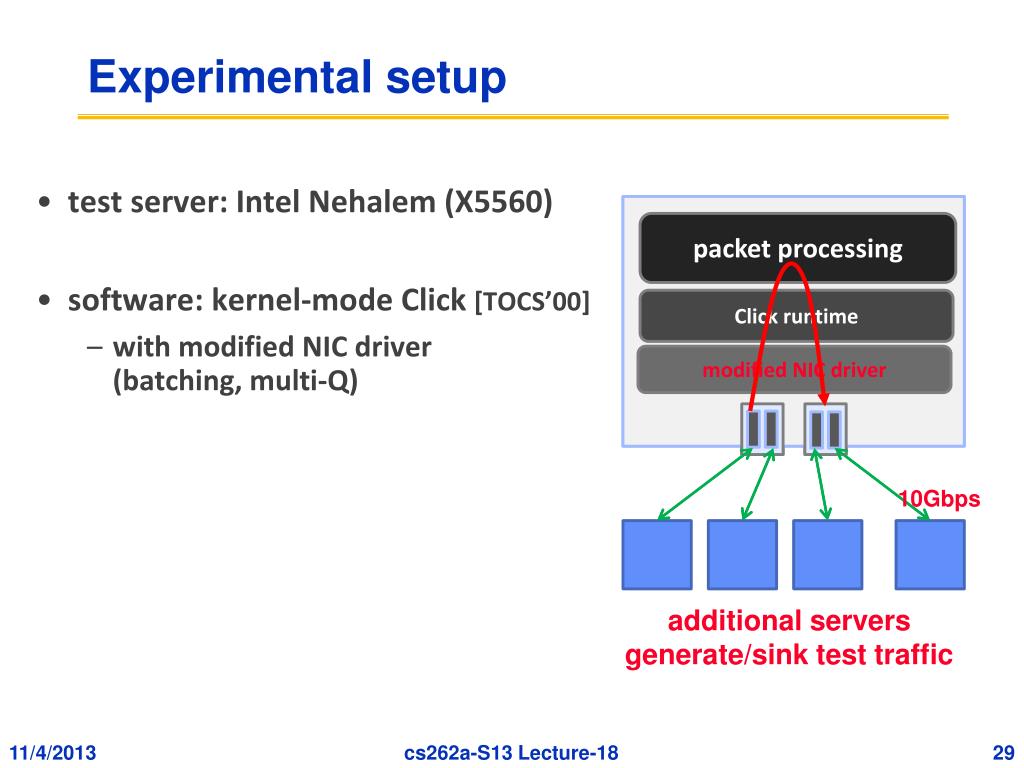 Experimental setup

• test server: Intel Nehalem (X5560)

• software: kernel-mode Click [TOCS'00]

– with modified NIC driver (batching, multi-Q)

packet processing

Click runtime

modified NIC driver

10Gbps

additional servers generate/sink test traffic

11/4/2013

cs262a-S13 Lecture-18

29